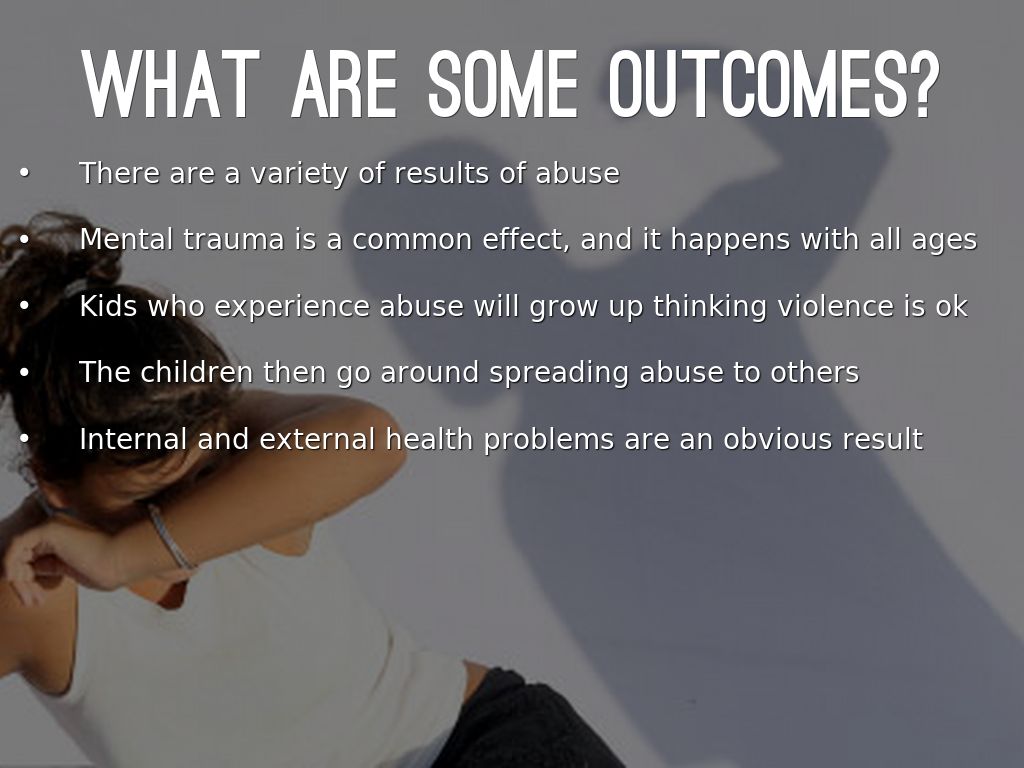 WHAT ARE SOME OUTCOMES?

• There are a variety of results of abuse

• Mental trauma is a common effect, and it happens with all ages

• Kids who experience abuse will grow up thinking violence is ok

• The children then go around spreading abuse to others

• Internal and external health problems are an obvious result